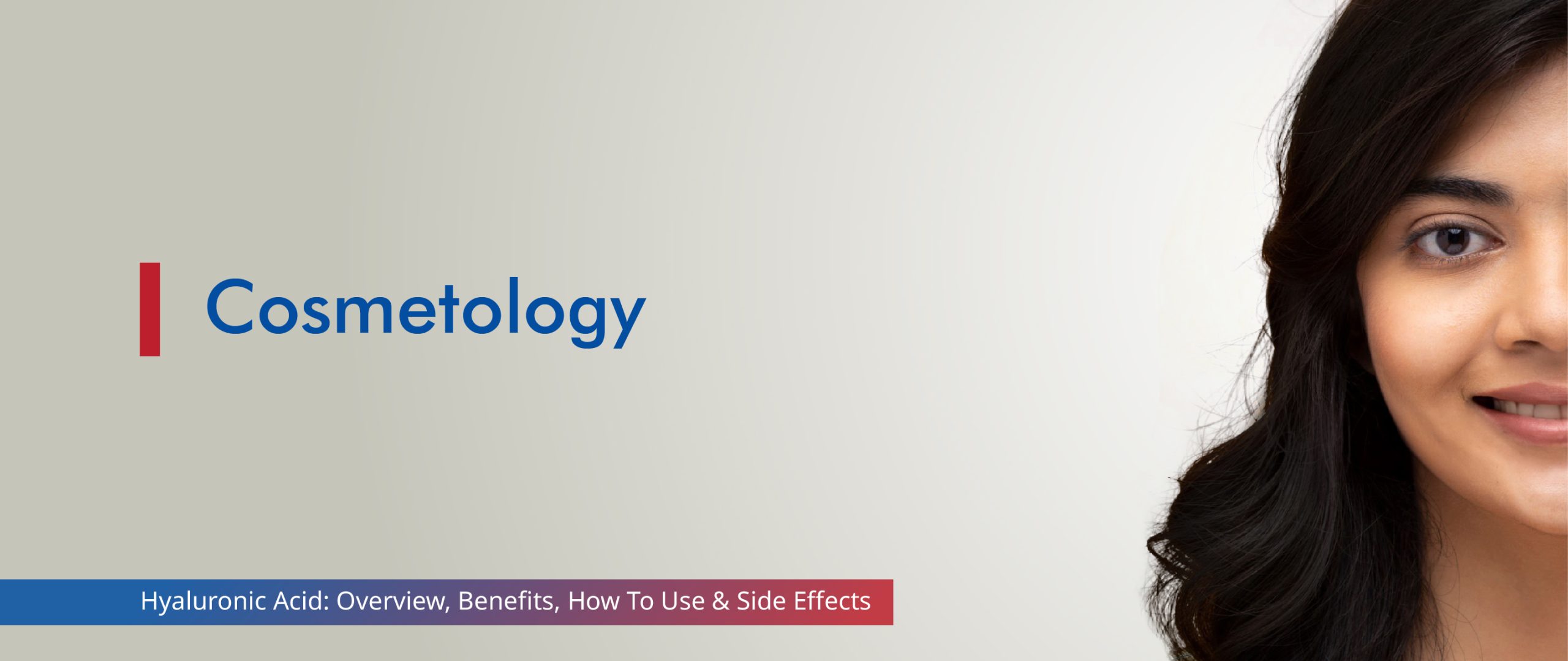 Cosmetology

Hyaluronic Acid: Overview, Benefits, How To Use & Side Effects